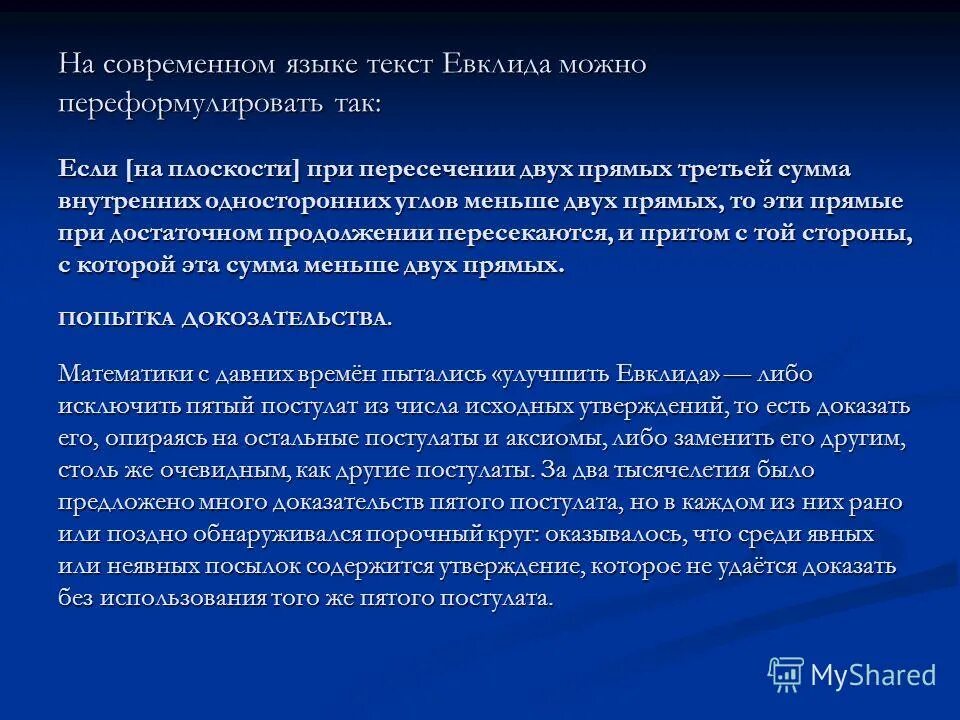 На современном языке текст Евклида можно переформулировать так:

Если [на плоскости] при пересечении двух прямых третьей сумма внутренних односторонних углов меньше двух прямых, то эти прямые при достаточном продолжении пересекаются, и притом с той стороны, с которой эта сумма меньше двух прямых.

ПОПЫТКА ДОКОЗАТЕЛЬСТВА.

Математики с давних времён пытались «улучшить Евклида» — либо исключить пятый постулат из числа исходных утверждений, то есть доказать его, опираясь на остальные постулаты и аксиомы, либо заменить его другим, столь же очевидным, как другие постулаты. За два тысячелетия было предложено много доказательств пятого постулата, но в каждом из них рано или поздно обнаруживался порочный круг: оказывалось, что среди явных или неявных посылок содержится утверждение, которое не удаётся доказать без использования того же пятого постулата.

MyShared